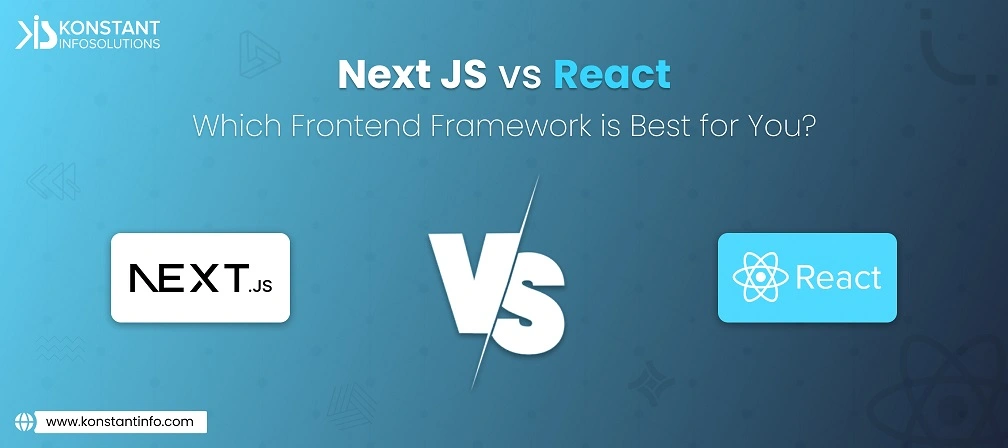 KONSTANT INFOSOLUTIONS

Next JS vs React

Which Frontend Framework is Best for You?

NEXT.JS

VS

React

www.konstantinfo.com